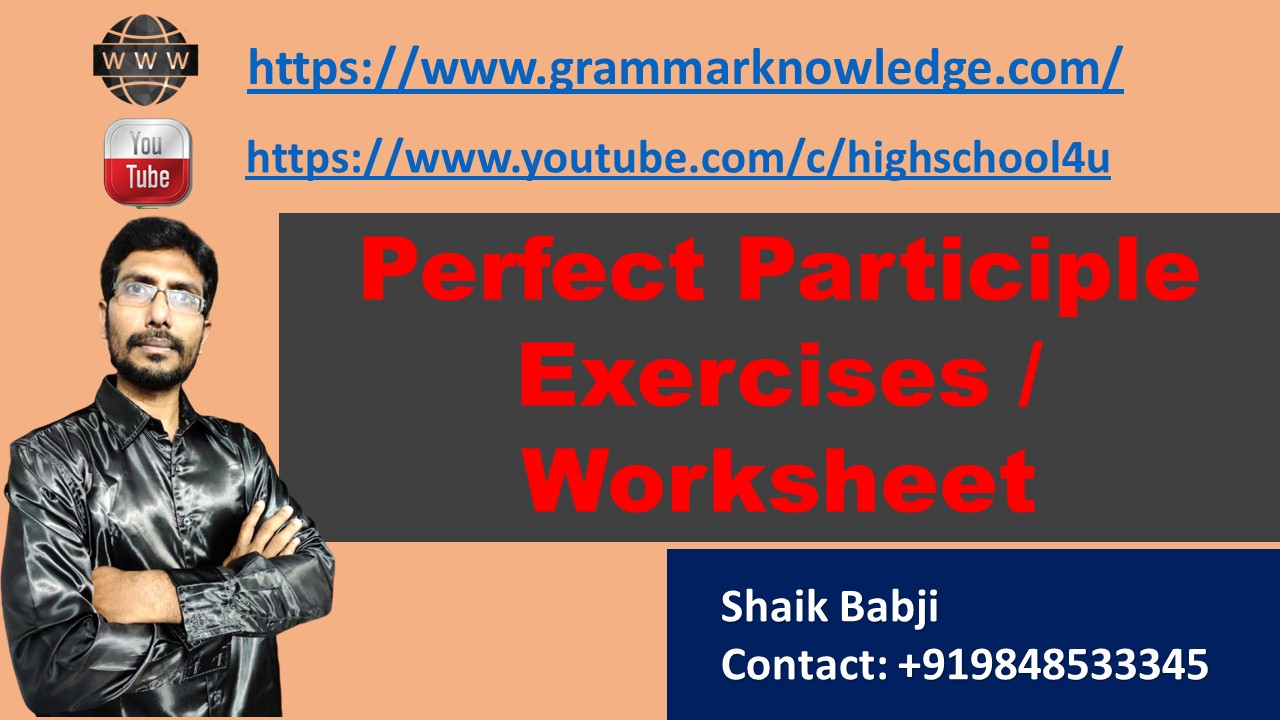 WWW

https://www.grammarknowledge.com/

You Tube

https://www.youtube.com/c/highschool4u

Perfect Participle Exercises / Worksheet

Shaik Babji
Contact: +919848533345